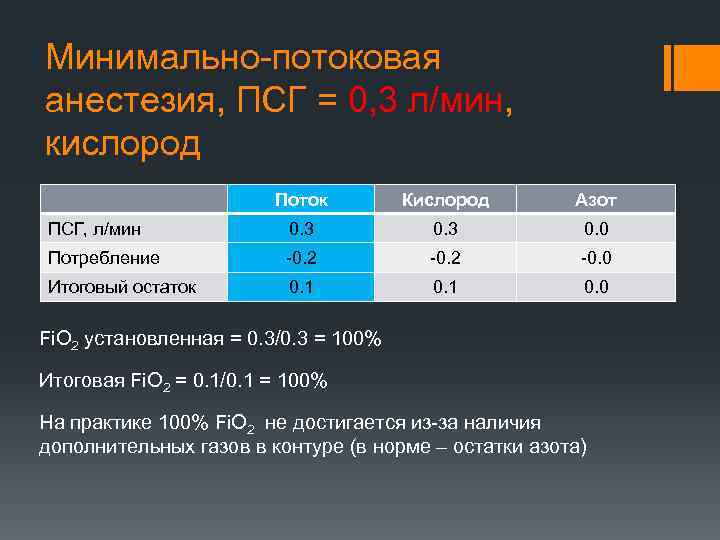 Минимально-потоковая анестезия, ПСГ = 0,3 л/мин, кислород

| | Поток | Кислород | Азот |
|---|---|---|---|
| ПСГ, л/мин | 0.3 | 0.3 | 0.0 |
| Потребление | -0.2 | -0.2 | -0.0 |
| Итоговый остаток | 0.1 | 0.1 | 0.0 |

$FiO_2$ установленная = 0.3/0.3 = 100%

Итоговая $FiO_2$ = 0.1/0.1 = 100%

На практике 100% $FiO_2$ не достигается из-за наличия дополнительных газов в контуре (в норме – остатки азота)